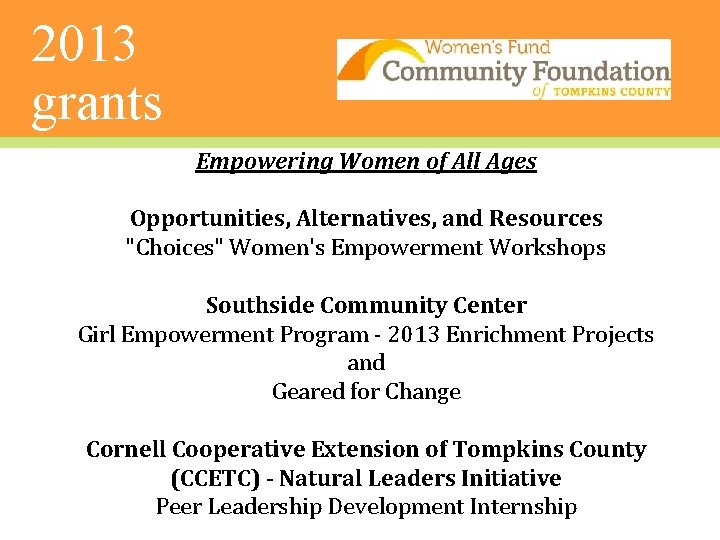 2013 grants

Women's Fund
Community Foundation
of TOMPKINS COUNTY

Empowering Women of All Ages

Opportunities, Alternatives, and Resources
"Choices" Women's Empowerment Workshops

Southside Community Center
Girl Empowerment Program - 2013 Enrichment Projects
and
Geared for Change

Cornell Cooperative Extension of Tompkins County (CCETC) - Natural Leaders Initiative
Peer Leadership Development Internship